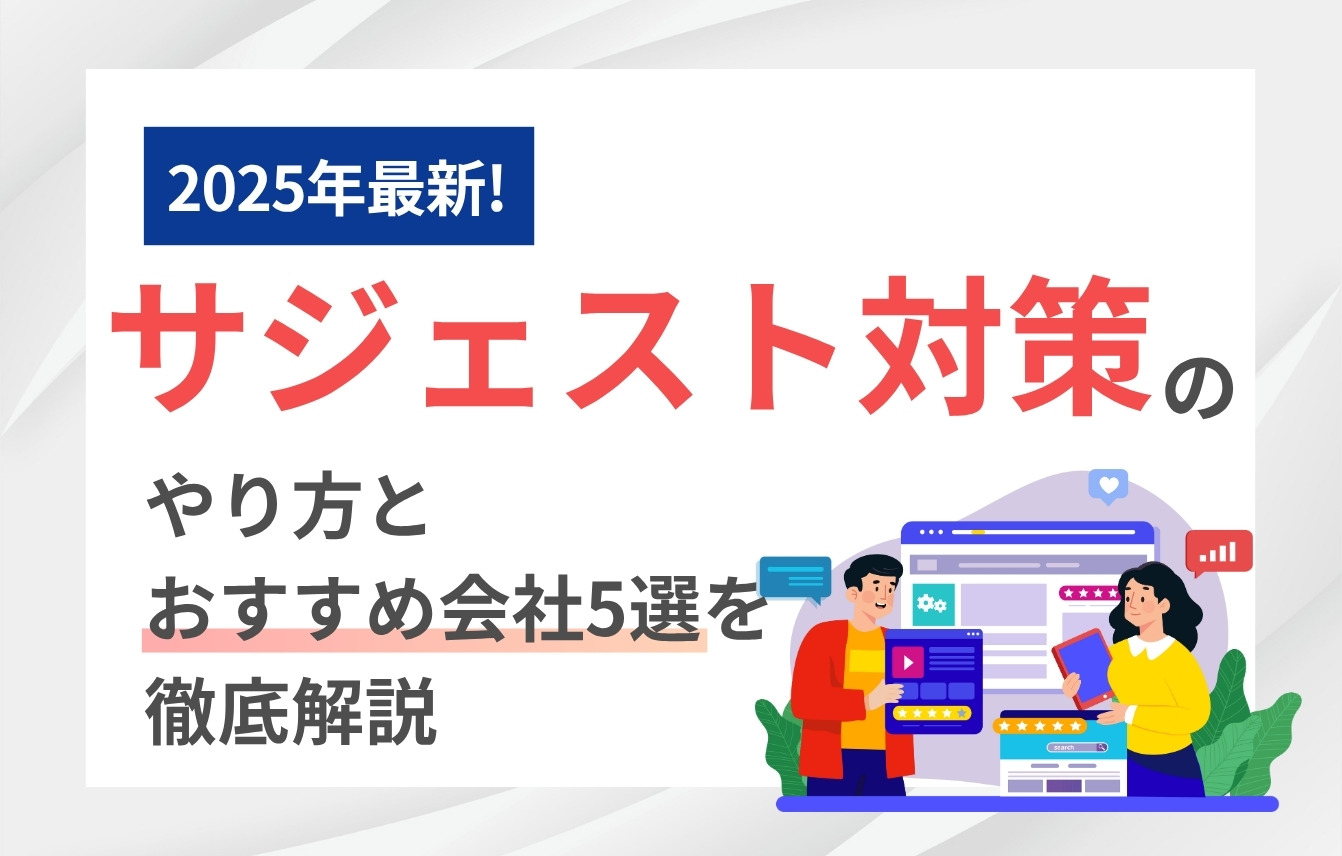 2025年最新!

サジェスト対策の

やり方と
おすすめ会社5選を
徹底解説

search